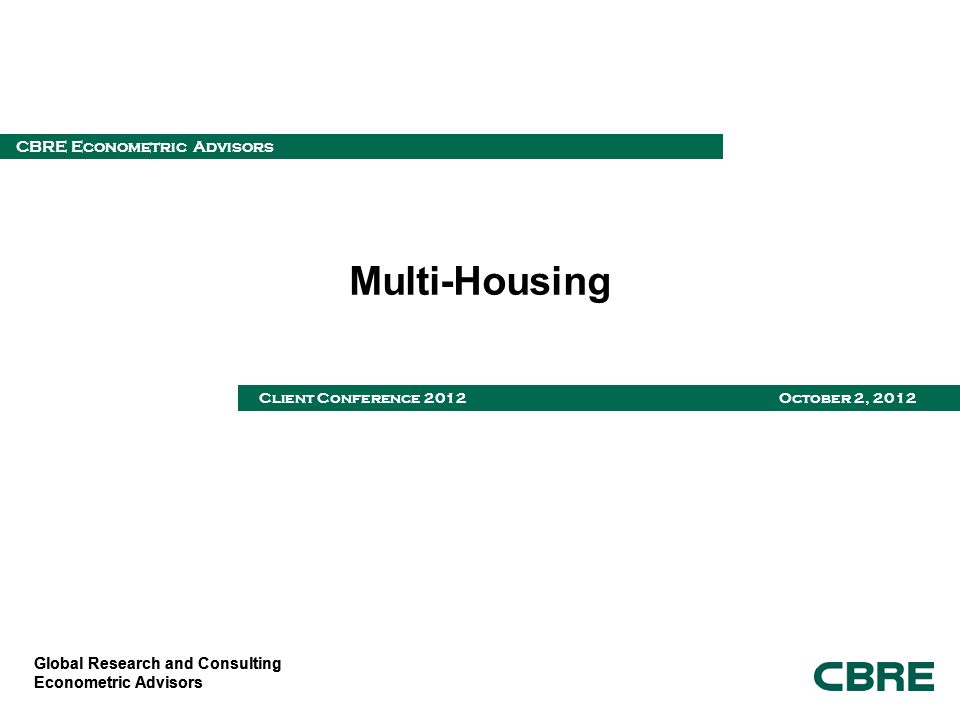 CBRE Econometric Advisors

Multi-Housing

Client Conference 2012

October 2, 2012

Global Research and Consulting
Econometric Advisors

CBRE